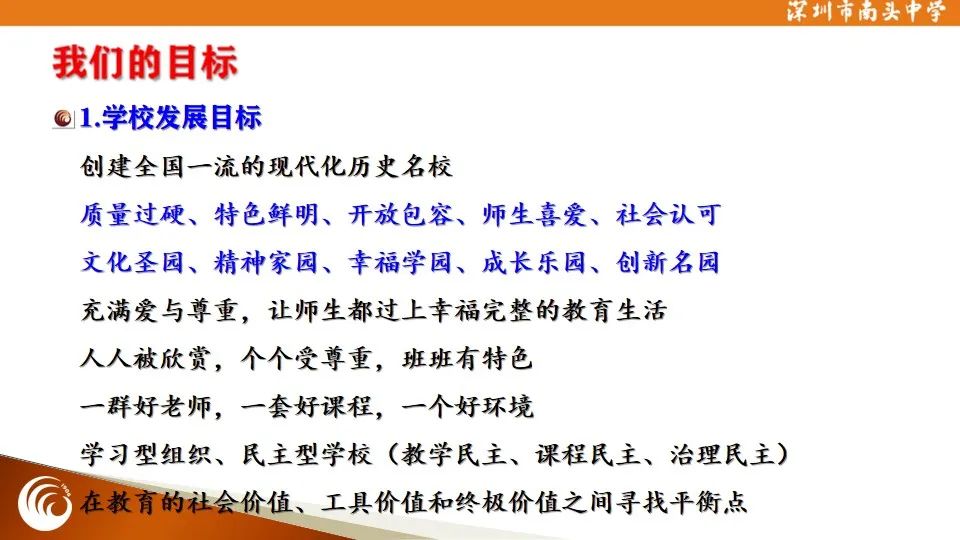 深圳市南头中学

我们的目标

1.学校发展目标

创建全国一流的现代化历史名校

质量过硬、特色鲜明、开放包容、师生喜爱、社会认可

文化圣园、精神家园、幸福学园、成长乐园、创新名园

充满爱与尊重，让师生都过上幸福完整的教育生活

人人被欣赏，个个受尊重，班班有特色

一群好老师，一套好课程，一个好环境

学习型组织、民主型学校（教学民主、课程民主、治理民主）

在教育的社会价值、工具价值和终极价值之间寻找平衡点